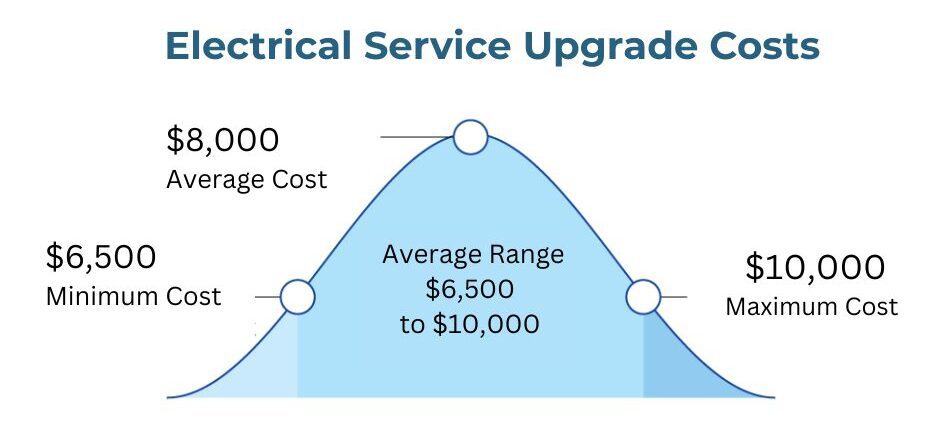 Electrical Service Upgrade Costs

\$8,000
Average Cost

\$6,500
Minimum Cost

Average Range
\$6,500
to \$10,000

\$10,000
Maximum Cost